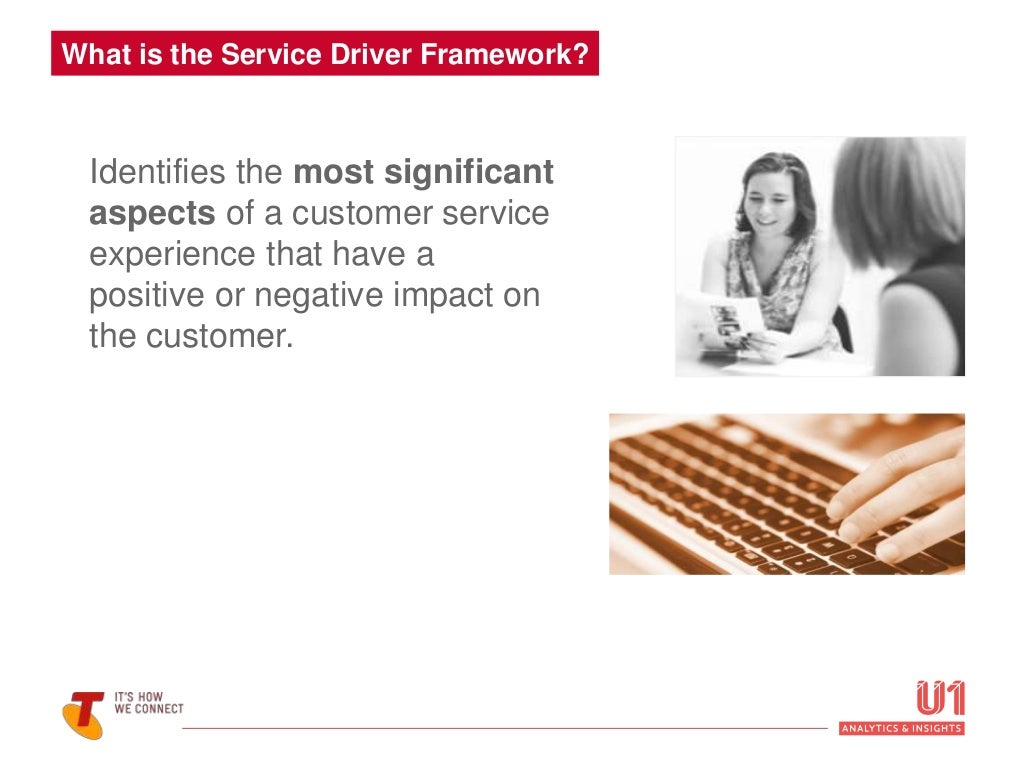 What is the Service Driver Framework?

Identifies the most significant aspects of a customer service experience that have a positive or negative impact on the customer.

IT'S HOW
WE CONNECT

U1
ANALYTICS & INSIGHTS